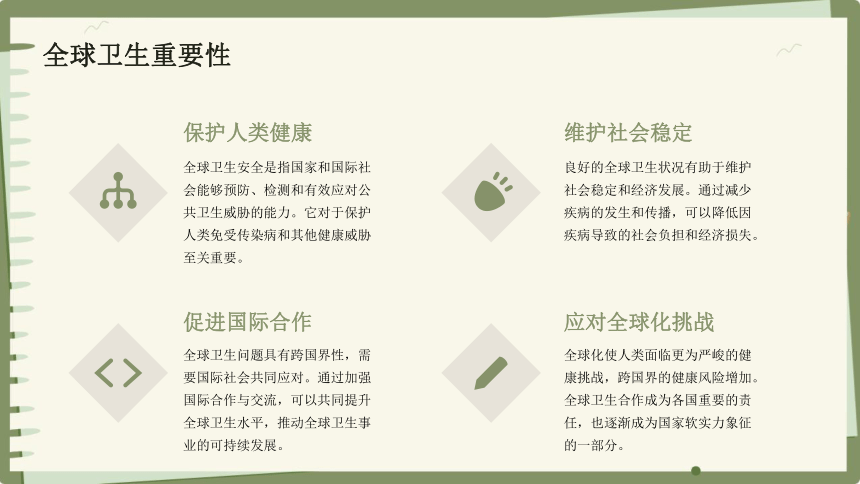 全球卫生重要性

保护人类健康

全球卫生安全是指国家和国际社会能够预防、检测和有效应对公共卫生威胁的能力。它对于保护人类免受传染病和其他健康威胁至关重要。

维护社会稳定

良好的全球卫生状况有助于维护社会稳定和经济发展。通过减少疾病的发生和传播，可以降低因疾病导致的社会负担和经济损失。

促进国际合作

全球卫生问题具有跨国界性，需要国际社会共同应对。通过加强国际合作与交流，可以共同提升全球卫生水平，推动全球卫生事业的可持续发展。

应对全球化挑战

全球化使人类面临更为严峻的健康挑战，跨国界的健康风险增加。全球卫生合作成为各国重要的责任，也逐渐成为国家软实力象征的一部分。